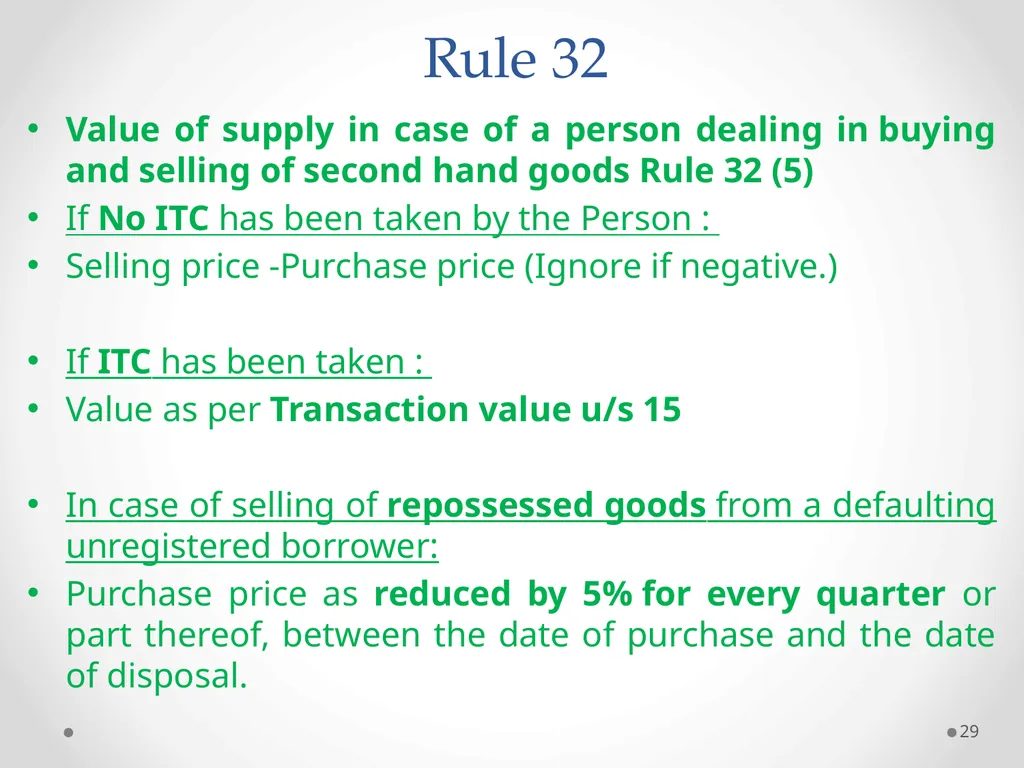 Rule 32

• Value of supply in case of a person dealing in buying and selling of second hand goods Rule 32 (5)
• If No ITC has been taken by the Person :
• Selling price -Purchase price (Ignore if negative.)

• If ITC has been taken :
• Value as per Transaction value u/s 15

• In case of selling of repossessed goods from a defaulting unregistered borrower:
• Purchase price as reduced by 5% for every quarter or part thereof, between the date of purchase and the date of disposal.

29